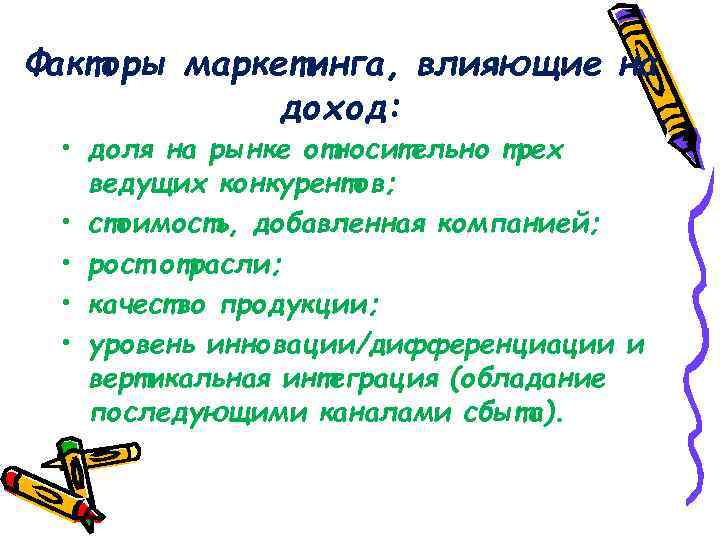 Факторы маркетинга, влияющие на доход:

• доля на рынке относительно трех ведущих конкурентов;
• стоимость, добавленная компанией;
• рост отрасли;
• качество продукции;
• уровень инновации/дифференциации и вертикальная интеграция (обладание последующими каналами сбыта).